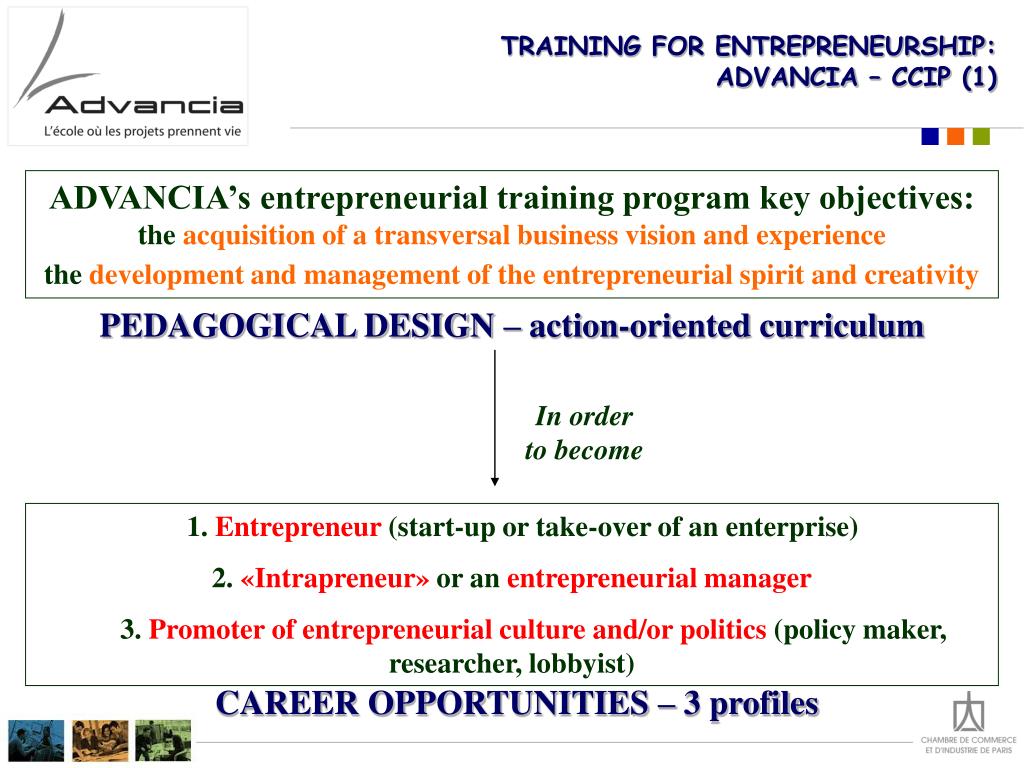 Advancia
L'école où les projets prennent vie

TRAINING FOR ENTREPRENEURSHIP:
ADVANCIA – CCIP (1)

ADVANCIA's entrepreneurial training program key objectives:
the acquisition of a transversal business vision and experience
the development and management of the entrepreneurial spirit and creativity

PEDAGOGICAL DESIGN – action-oriented curriculum

In order
to become

1. Entrepreneur (start-up or take-over of an enterprise)
2. «Intrapreneur» or an entrepreneurial manager
3. Promoter of entrepreneurial culture and/or politics (policy maker, researcher, lobbyist)

CAREER OPPORTUNITIES – 3 profiles

CHAMBRE DE COMMERCE
ET D'INDUSTRIE DE PARIS